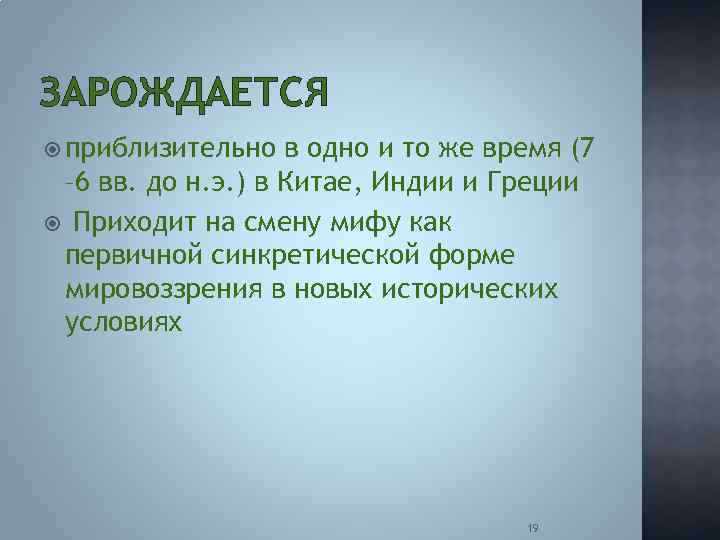 ЗАРОЖДАЕТСЯ

приблизительно в одно и то же время (7 –6 вв. до н.э.) в Китае, Индии и Греции

Приходит на смену мифу как первичной синкретической форме мировоззрения в новых исторических условиях

19